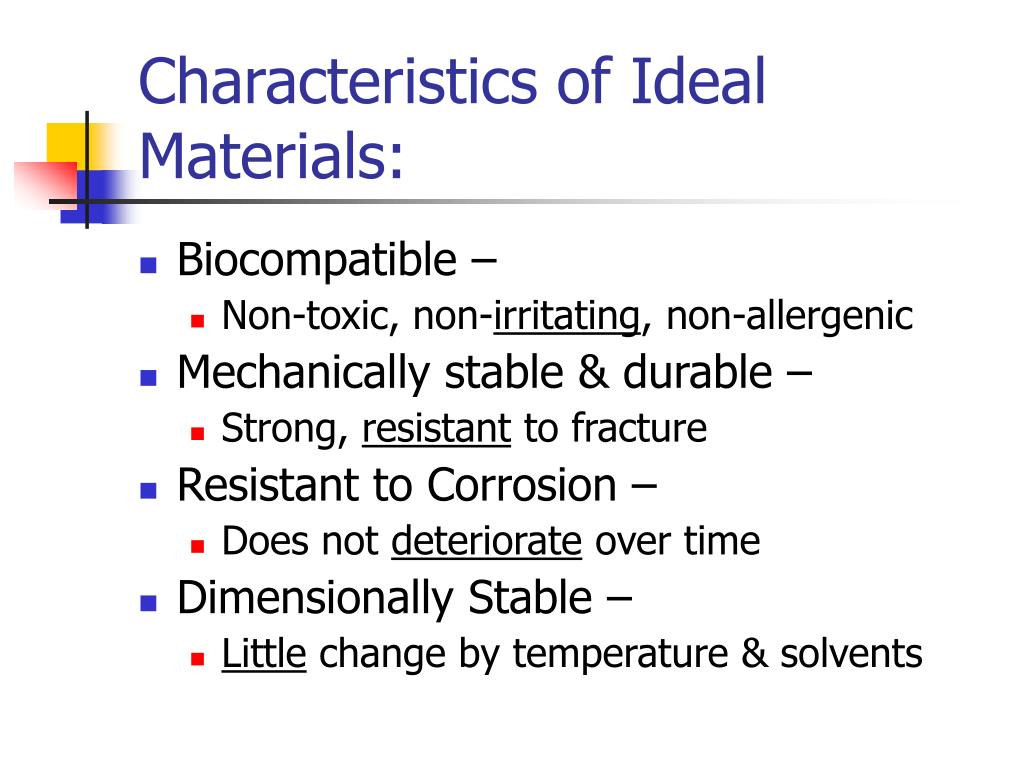 Characteristics of Ideal Materials:

- Biocompatible –
  - Non-toxic, non-irritating, non-allergenic
- Mechanically stable & durable –
  - Strong, resistant to fracture
- Resistant to Corrosion –
  - Does not deteriorate over time
- Dimensionally Stable –
  - Little change by temperature & solvents